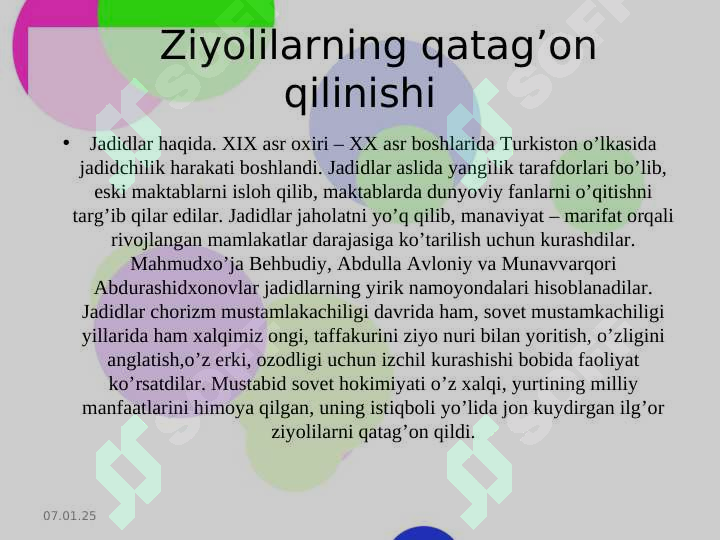 Ziyolilarning qatag’on qilinishi

• Jadidlar haqida. XIX asr oxiri – XX asr boshlarida Turkiston o’lkasida jadidchilik harakati boshlandi. Jadidlar aslida yangilik tarafdorlari bo’lib, eski maktablarni isloh qilib, maktablarda dunyoviy fanlarni o’qitishni targ’ib qilar edilar. Jadidlar jaholatni yo’q qilib, manaviyat – marifat orqali rivojlangan mamlakatlar darajasiga ko’tarilish uchun kurashdilar. Mahmudxo’ja Behbudiy, Abdulla Avloniy va Munavvarqori Abdurashidxonovlar jadidlarning yirik namoyondalari hisoblanadilar. Jadidlar chorizm mustamlakachiligi davrida ham, sovet mustamkachiligi yillarida ham xalqimiz ongi, taffakurini ziyo nuri bilan yoritish, o’zligini anglatish,o’z erki, ozodligi uchun izchil kurashishi bobida faoliyat ko’rsatdilar. Mustabid sovet hokimiyati o’z xalqi, yurtining milliy manfaatlarini himoya qilgan, uning istiqboli yo’lida jon kuydirgan ilg’or ziyolilarni qatag’on qildi.

07.01.25